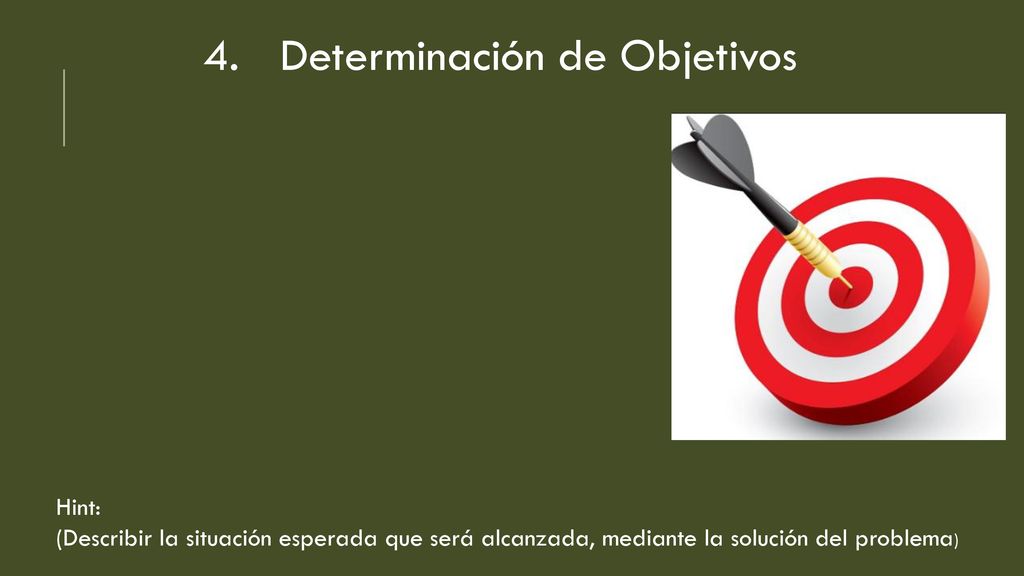 4. Determinación de Objetivos

Hint:
(Describir la situación esperada que será alcanzada, mediante la solución del problema)